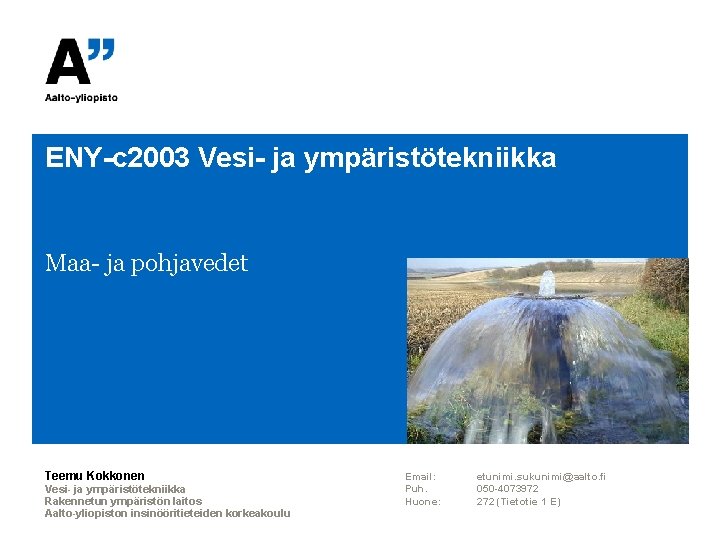 A”
Aalto-yliopisto

ENY-c2003 Vesi- ja ympäristötekniikka

Maa- ja pohjavedet

Teemu Kokkonen
Vesi- ja ympäristötekniikka
Rakennetun ympäristön laitos
Aalto-yliopiston insinööritieteiden korkeakoulu

Email: etunimi.sukunimi@aalto.fi
Puh. 050-4073972
Huone: 272 (Tietotie 1 E)